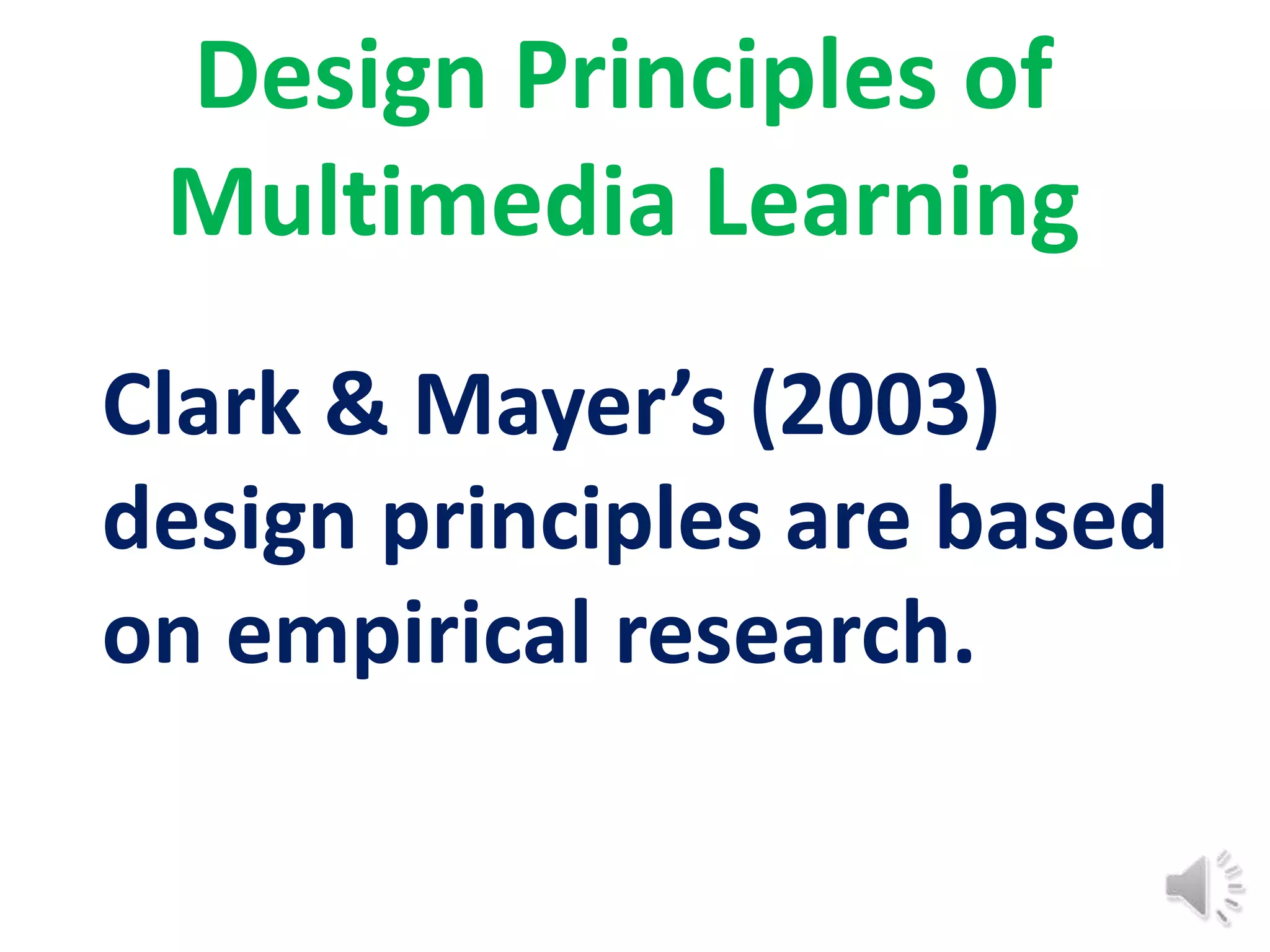 Design Principles of Multimedia Learning

Clark & Mayer’s (2003) design principles are based on empirical research.